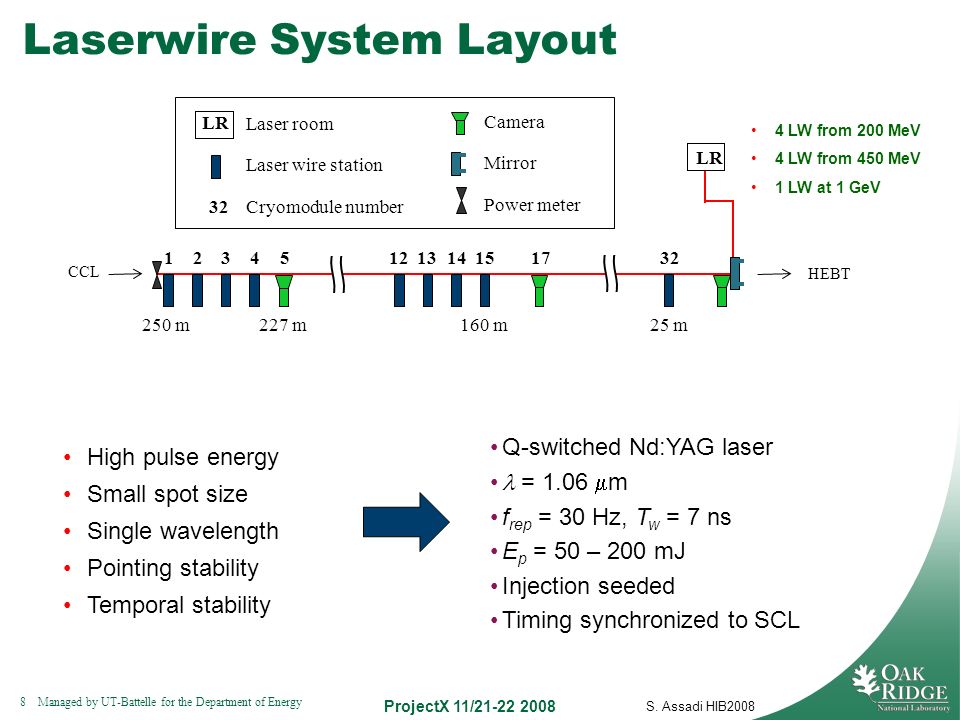 Laserwire System Layout

LR Laser room
Laser wire station
32 Cryomodule number
Camera
Mirror
Power meter

• 4 LW from 200 MeV
• 4 LW from 450 MeV
• 1 LW at 1 GeV

LR

CCL
1 2 3 4 5 12 13 14 15 17 32
HEBT
250 m 227 m 160 m 25 m

• High pulse energy
• Small spot size
• Single wavelength
• Pointing stability
• Temporal stability

• Q-switched Nd:YAG laser
• $\lambda$ = 1.06 $\mu$m
• $f_{rep}$ = 30 Hz, $T_w$ = 7 ns
• $E_p$ = 50 – 200 mJ
• Injection seeded
• Timing synchronized to SCL

8 Managed by UT-Battelle for the Department of Energy
ProjectX 11/21-22 2008
S. Assadi HIB2008
OAK RIDGE National Laboratory